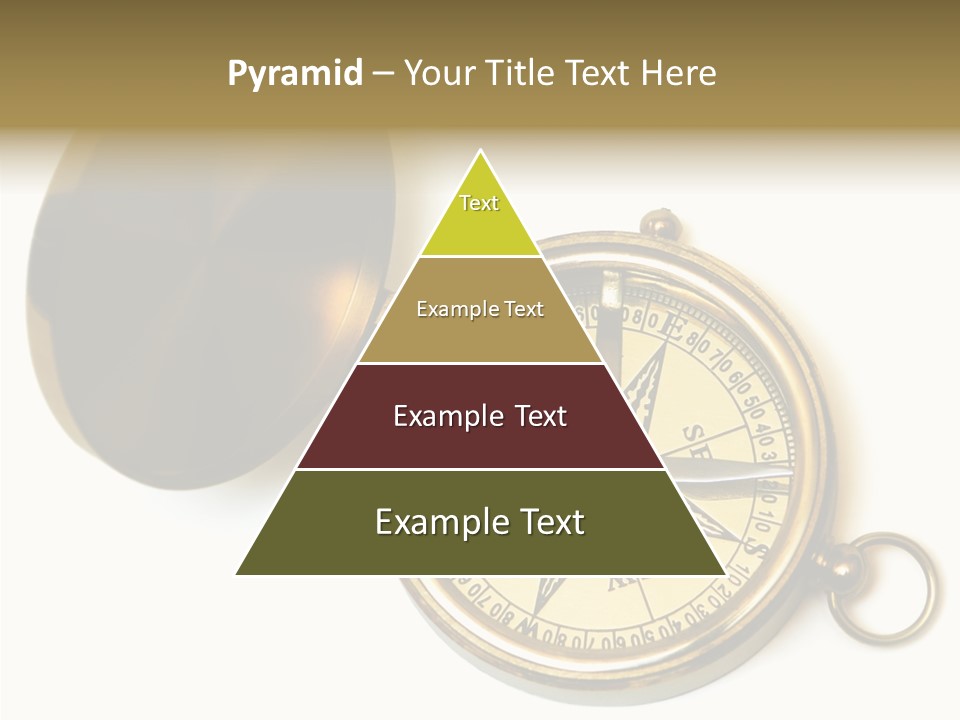 Pyramid – Your Title Text Here

Text

Example Text

Example Text

Example Text